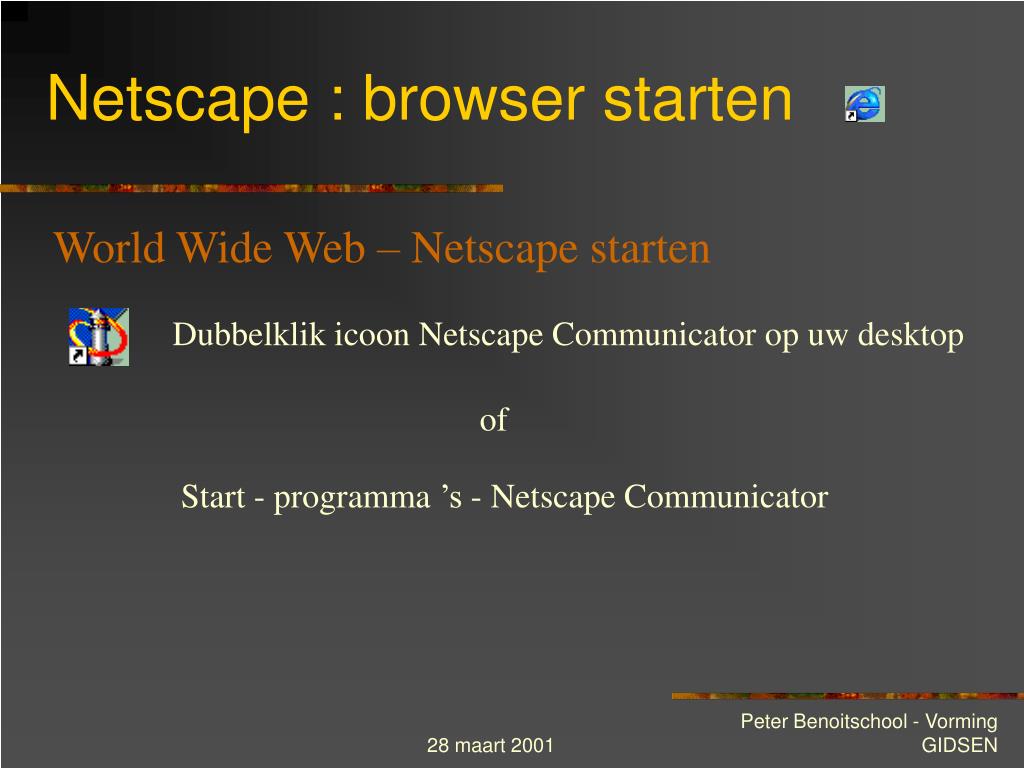 Netscape : browser starten

World Wide Web – Netscape starten

Dubbelklik icoon Netscape Communicator op uw desktop

of

Start - programma ’s - Netscape Communicator

28 maart 2001

Peter Benoitschool - Vorming GIDSEN